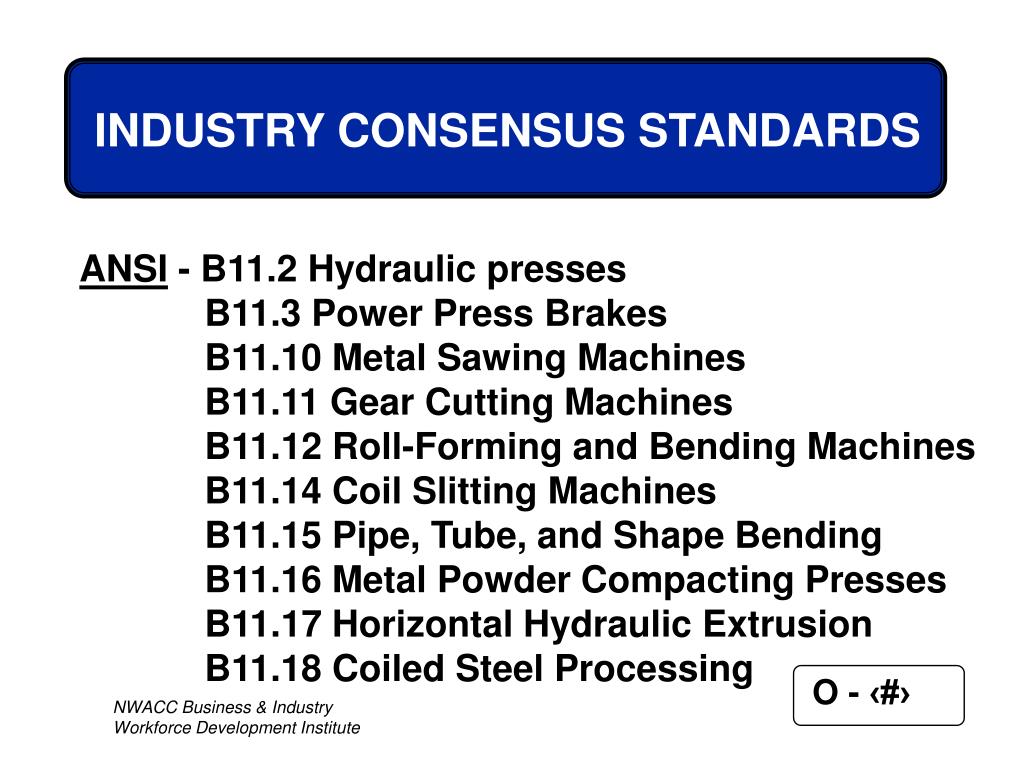 INDUSTRY CONSENSUS STANDARDS

ANSI - B11.2 Hydraulic presses
B11.3 Power Press Brakes
B11.10 Metal Sawing Machines
B11.11 Gear Cutting Machines
B11.12 Roll-Forming and Bending Machines
B11.14 Coil Slitting Machines
B11.15 Pipe, Tube, and Shape Bending
B11.16 Metal Powder Compacting Presses
B11.17 Horizontal Hydraulic Extrusion
B11.18 Coiled Steel Processing

O - ‹#›

NWACC Business & Industry
Workforce Development Institute